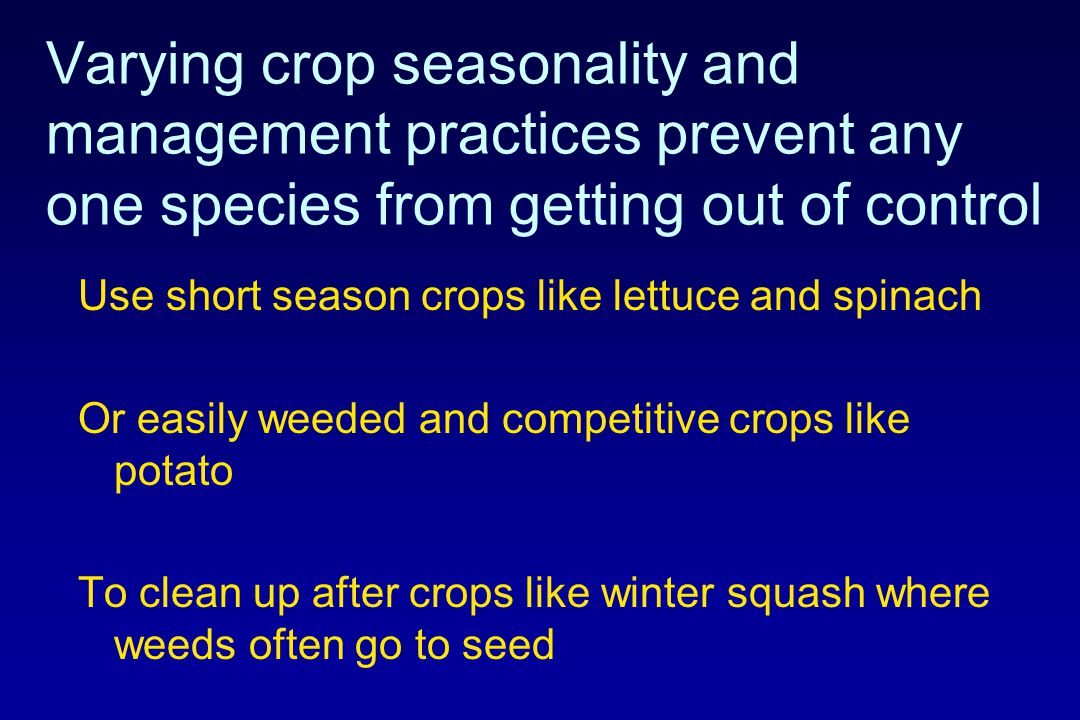 Varying crop seasonality and management practices prevent any one species from getting out of control

Use short season crops like lettuce and spinach

Or easily weeded and competitive crops like potato

To clean up after crops like winter squash where weeds often go to seed